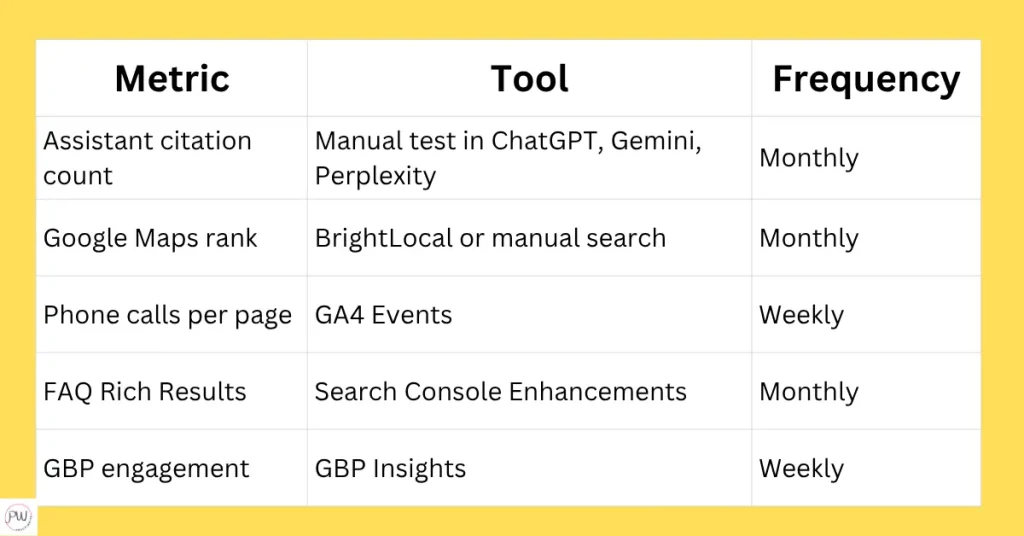 | Metric | Tool | Frequency |
|---|---|---|
| Assistant citation count | Manual test in ChatGPT, Gemini, Perplexity | Monthly |
| Google Maps rank | BrightLocal or manual search | Monthly |
| Phone calls per page | GA4 Events | Weekly |
| FAQ Rich Results | Search Console Enhancements | Monthly |
| GBP engagement | GBP Insights | Weekly |

PW